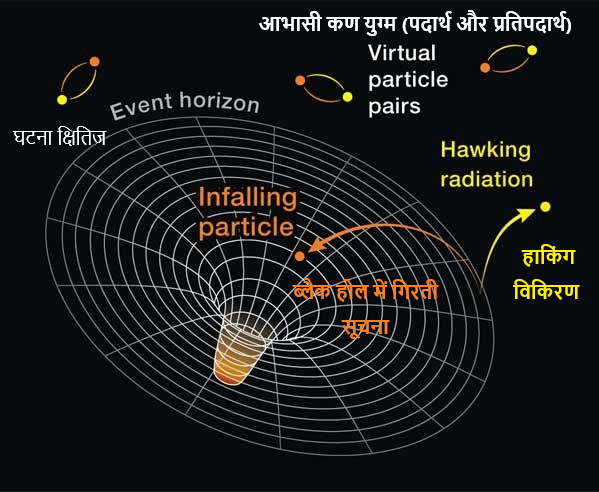 आभासी कण युग्म (पदार्थ और प्रतिपदार्थ)

Virtual particle pairs

Event horizon

घटना क्षितिज

Hawking radiation

Infalling particle

हाकिंग विकिरण

ब्लैक होल में गिरती सूचना